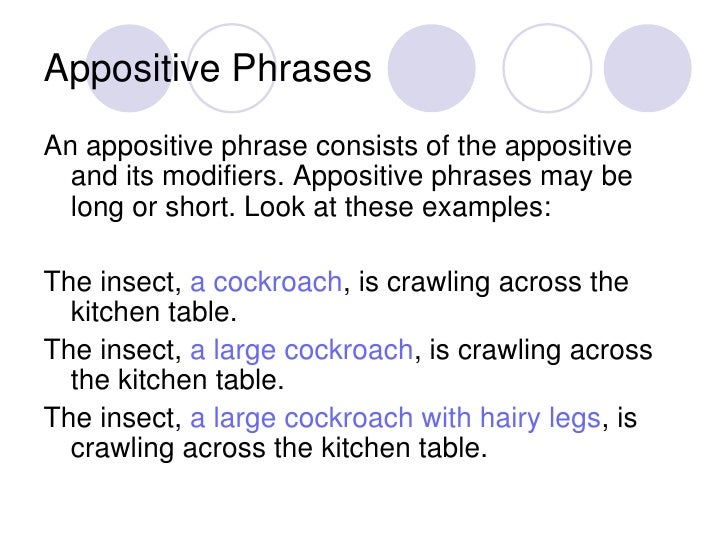 Appositive Phrases

An appositive phrase consists of the appositive and its modifiers. Appositive phrases may be long or short. Look at these examples:

The insect, a cockroach, is crawling across the kitchen table.

The insect, a large cockroach, is crawling across the kitchen table.

The insect, a large cockroach with hairy legs, is crawling across the kitchen table.